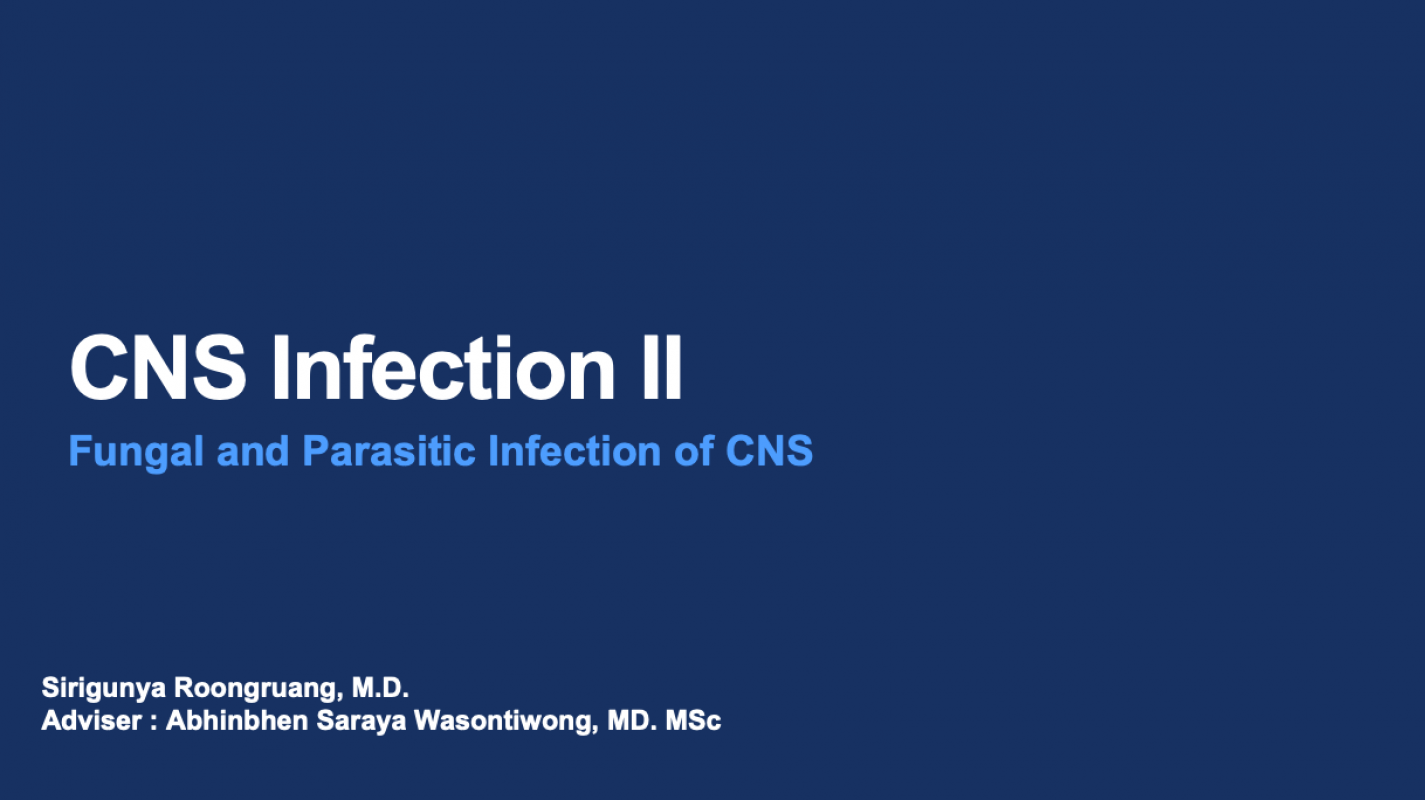 CNS Infection II

Fungal and Parasitic Infection of CNS

Sirigunya Roongruang, M.D.
Adviser : Abhinbhen Saraya Wasontiwong, MD. MSc